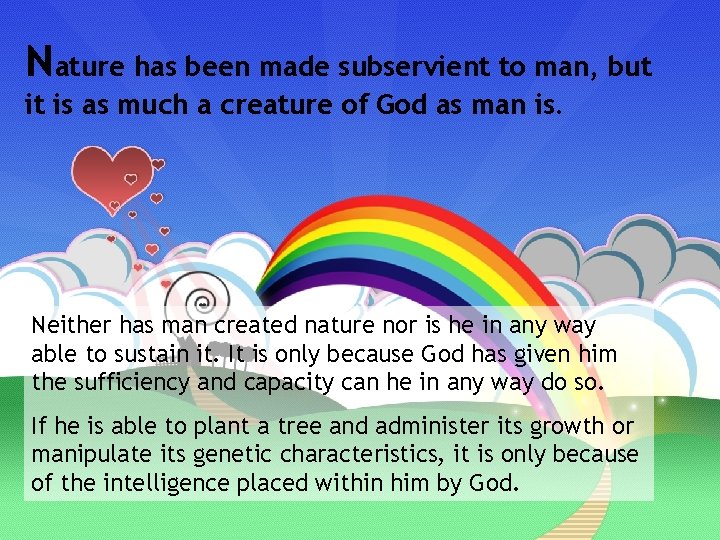 Nature has been made subservient to man, but it is as much a creature of God as man is.

Neither has man created nature nor is he in any way able to sustain it. It is only because God has given him the sufficiency and capacity can he in any way do so.

If he is able to plant a tree and administer its growth or manipulate its genetic characteristics, it is only because of the intelligence placed within him by God.